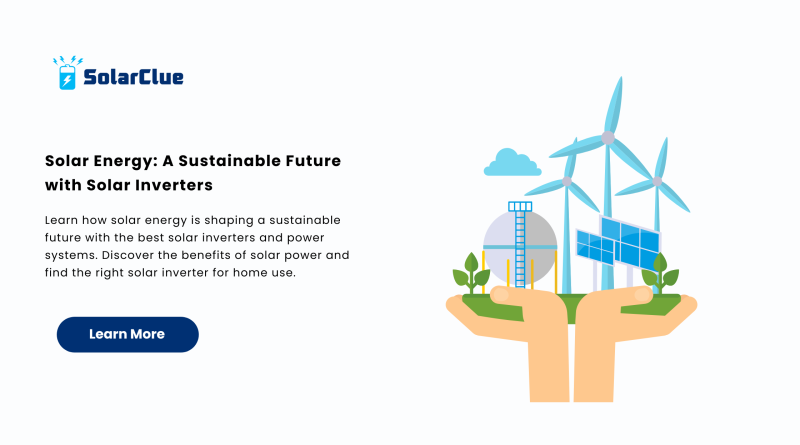 SolarClue

Solar Energy: A Sustainable Future with Solar Inverters

Learn how solar energy is shaping a sustainable future with the best solar inverters and power systems. Discover the benefits of solar power and find the right solar inverter for home use.

Learn More